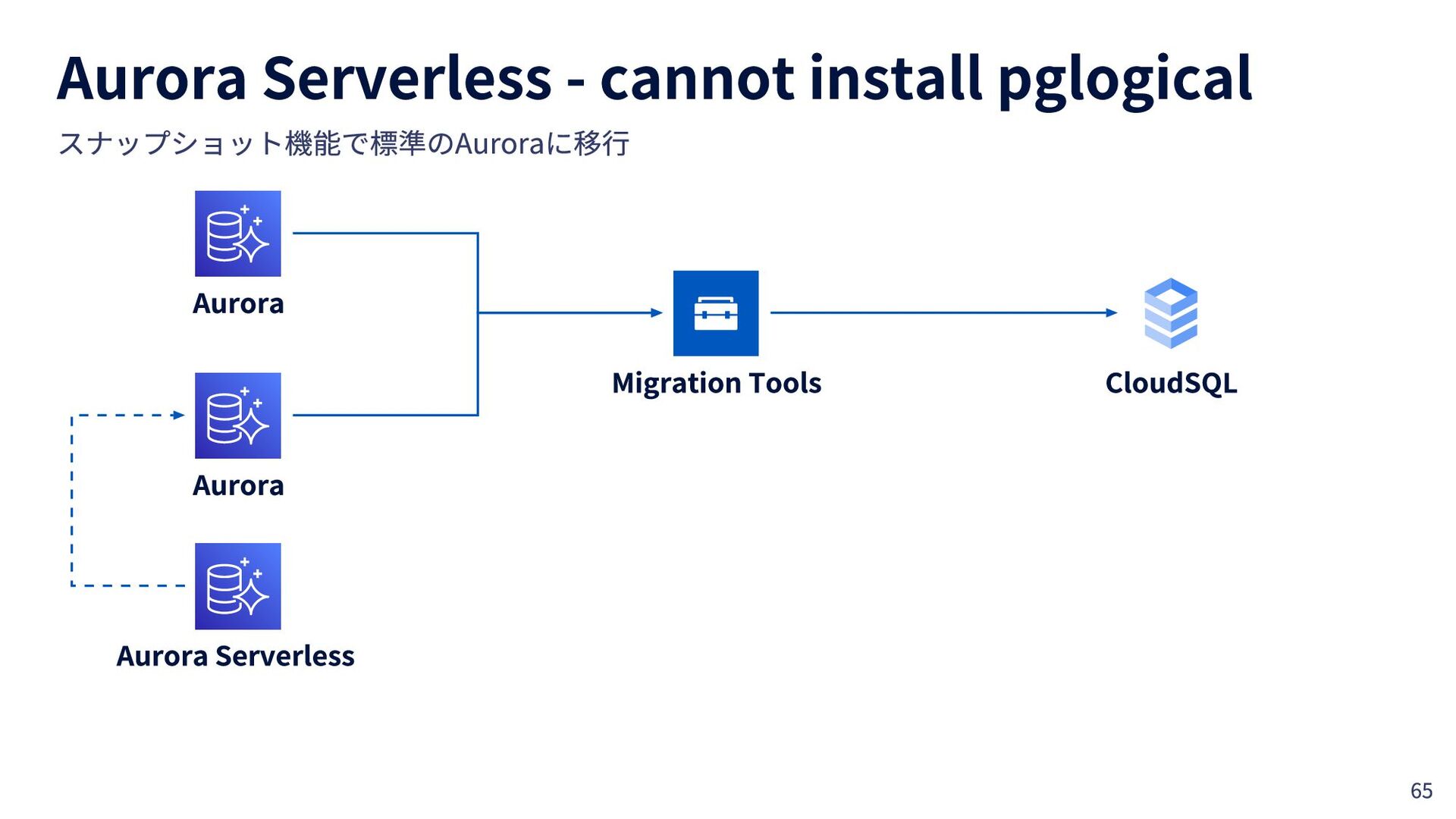 Aurora Serverless - cannot install pglogical

スナップショット機能で標準のAuroraに移行

Aurora

Aurora

Aurora Serverless

Migration Tools

CloudSQL

65